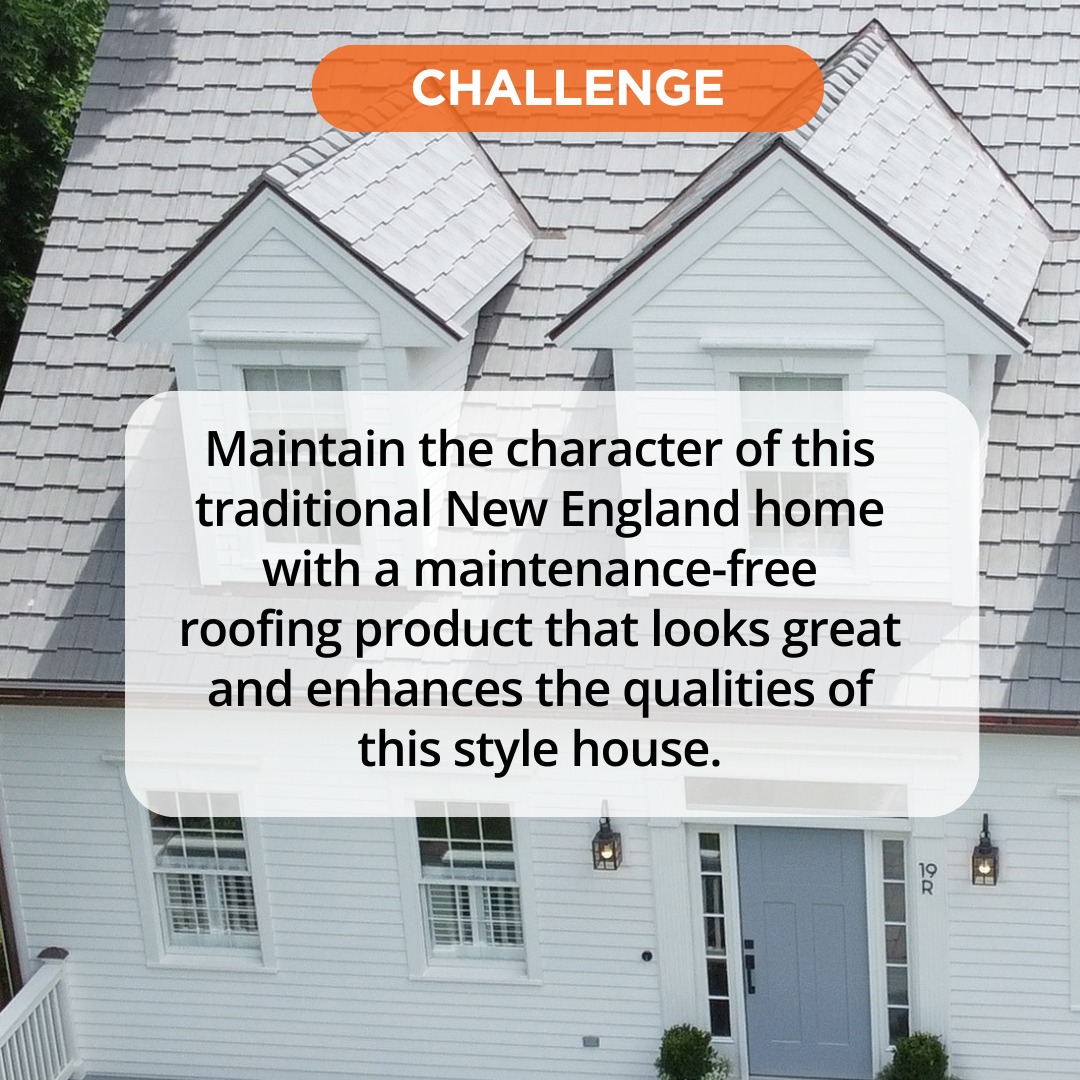 CHALLENGE

Maintain the character of this traditional New England home with a maintenance-free roofing product that looks great and enhances the qualities of this style house.

19
R